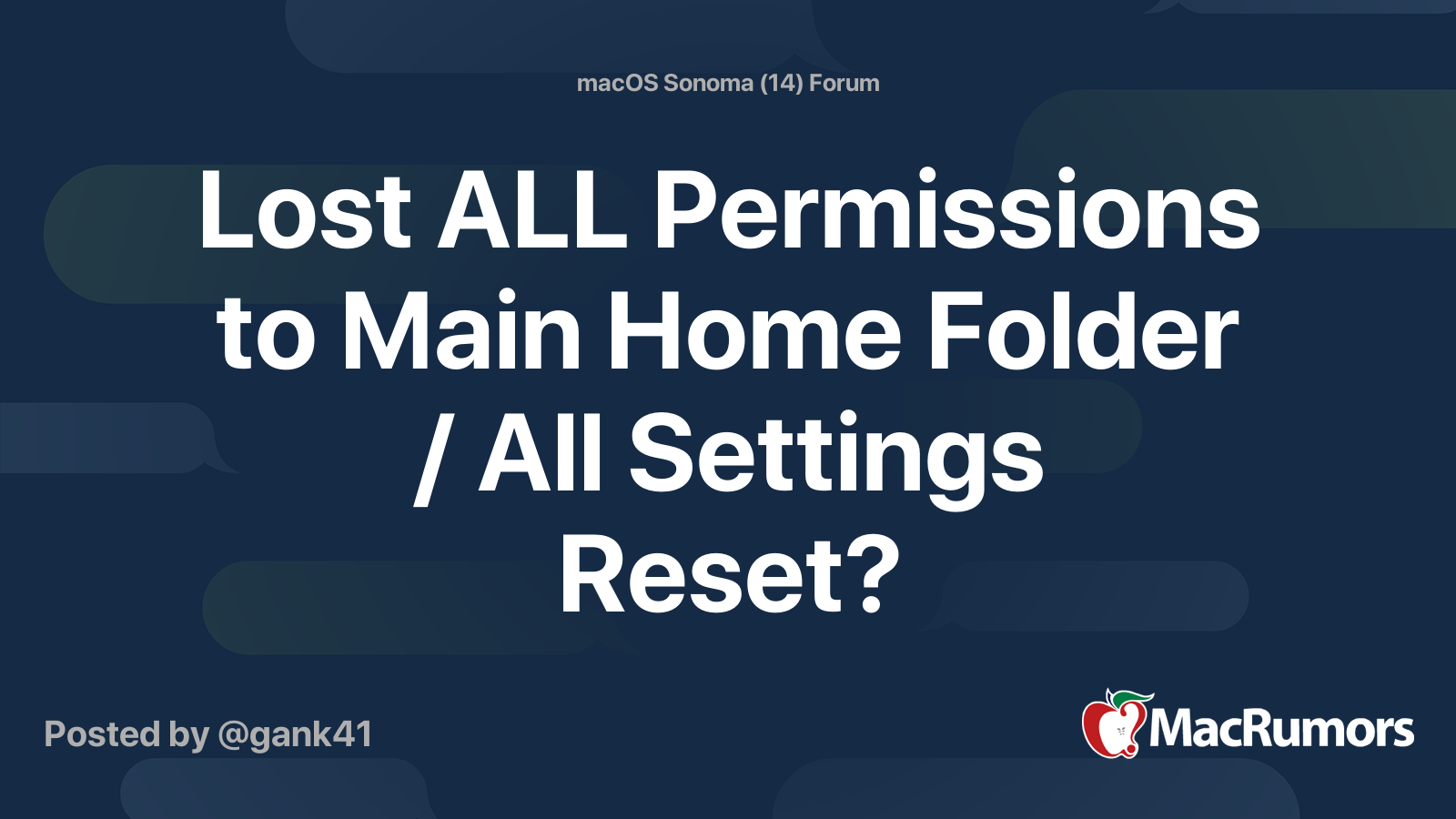 macOS Sonoma (14) Forum

Lost ALL Permissions to Main Home Folder / All Settings Reset?

Posted by @gank41

MacRumors